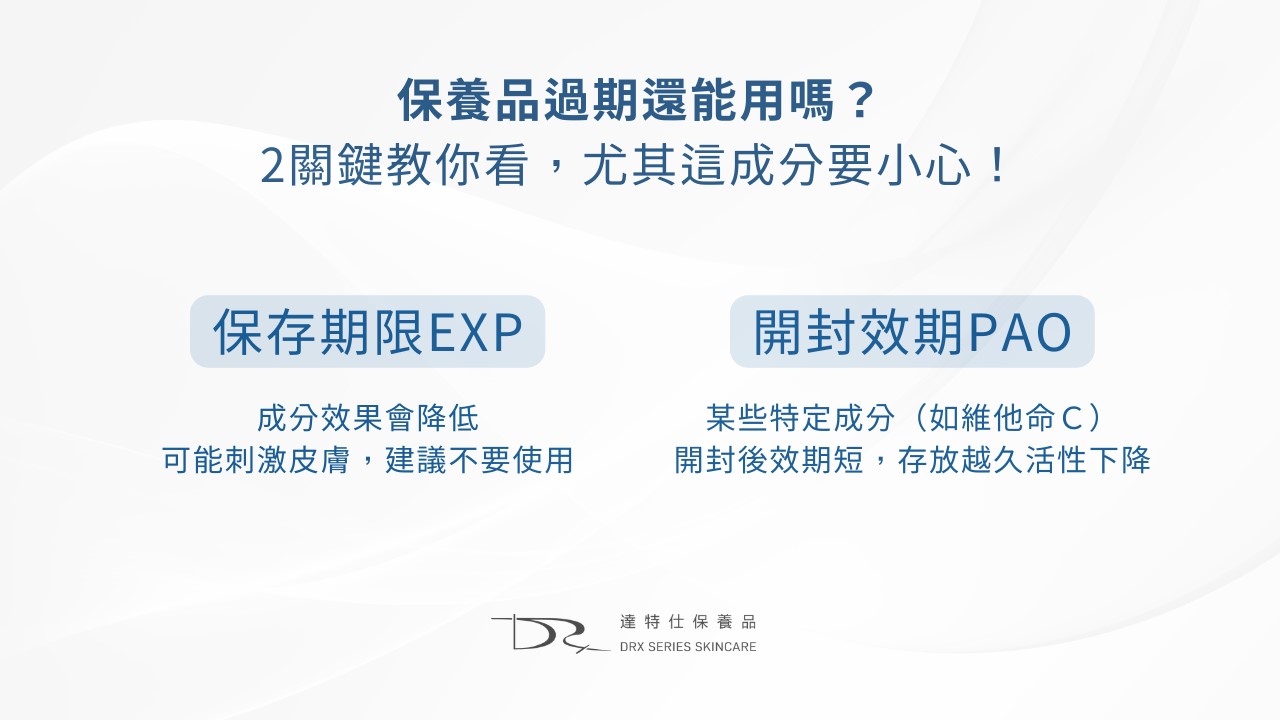 保養品過期還能用嗎？
2關鍵教你看，尤其這成分要小心！

保存期限EXP

成分效果會降低
可能刺激皮膚，建議不要使用

開封效期PAO

某些特定成分（如維他命C）
開封後效期短，存放越久活性下降

DRx
達特仕保養品
DRX SERIES SKINCARE